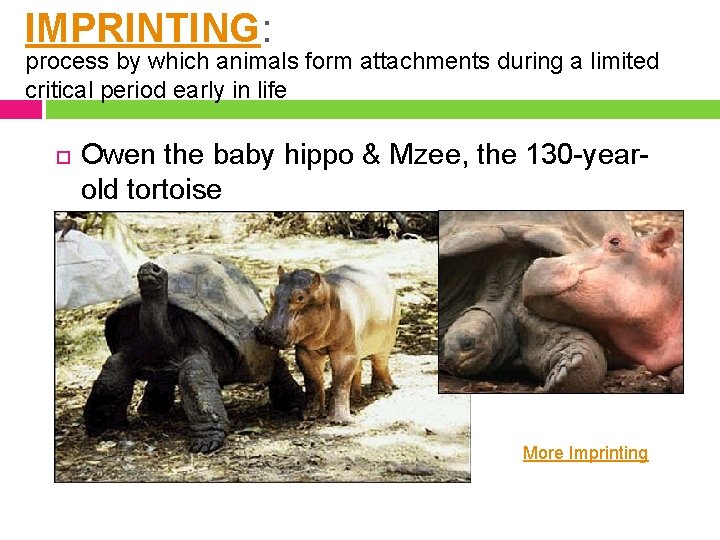 IMPRINTING:
process by which animals form attachments during a limited critical period early in life

Owen the baby hippo & Mzee, the 130-year-old tortoise

More Imprinting